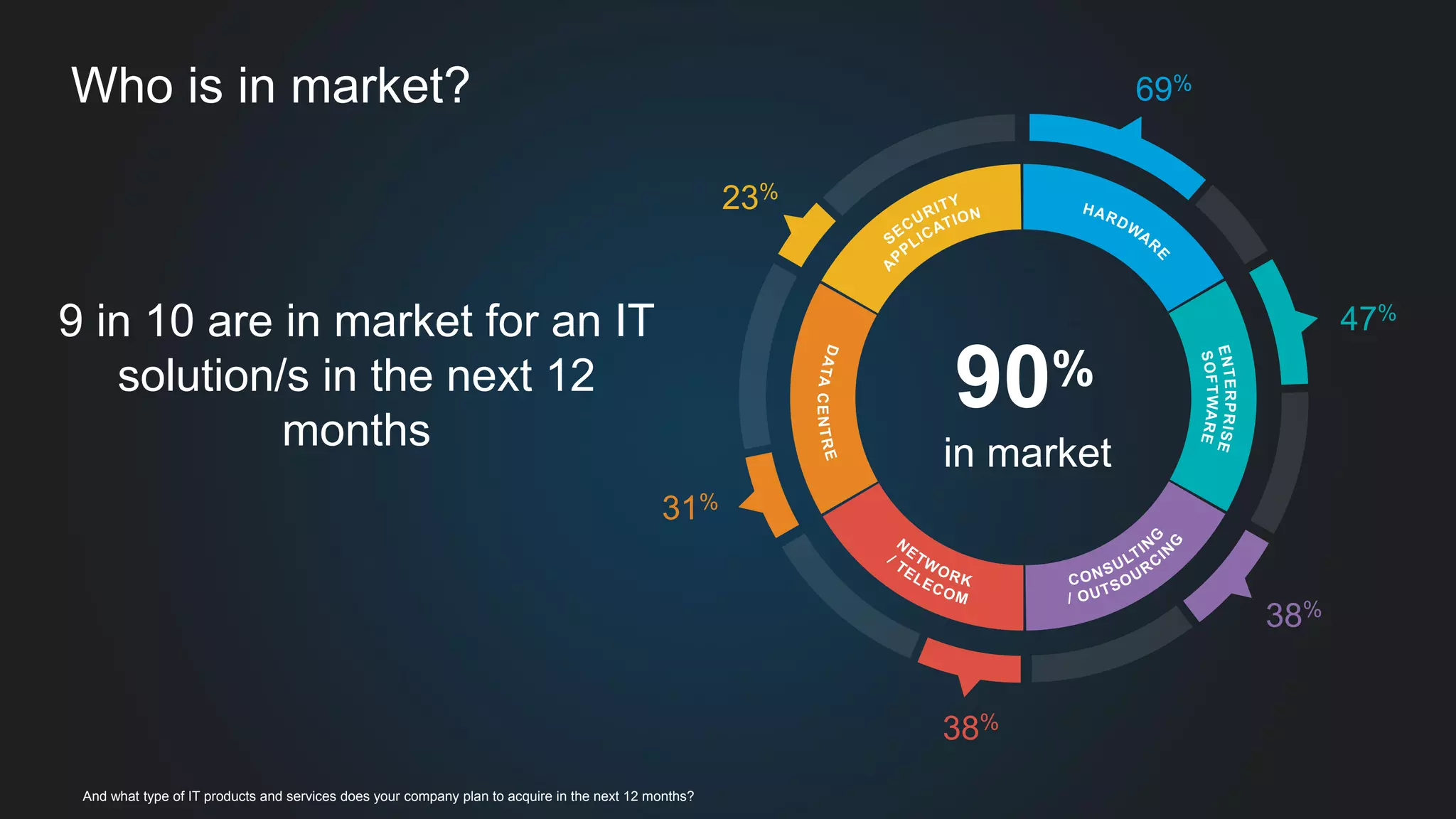 Who is in market?

9 in 10 are in market for an IT solution/s in the next 12 months

69%

HARDWARE

47%

ENTERPRISE SOFTWARE

38%

CONSULTING / OUTSOURCING

38%

NETWORK / TELECOM

31%

DATA CENTRE

23%

SECURITY APPLICATION

90%

in market

And what type of IT products and services does your company plan to acquire in the next 12 months?